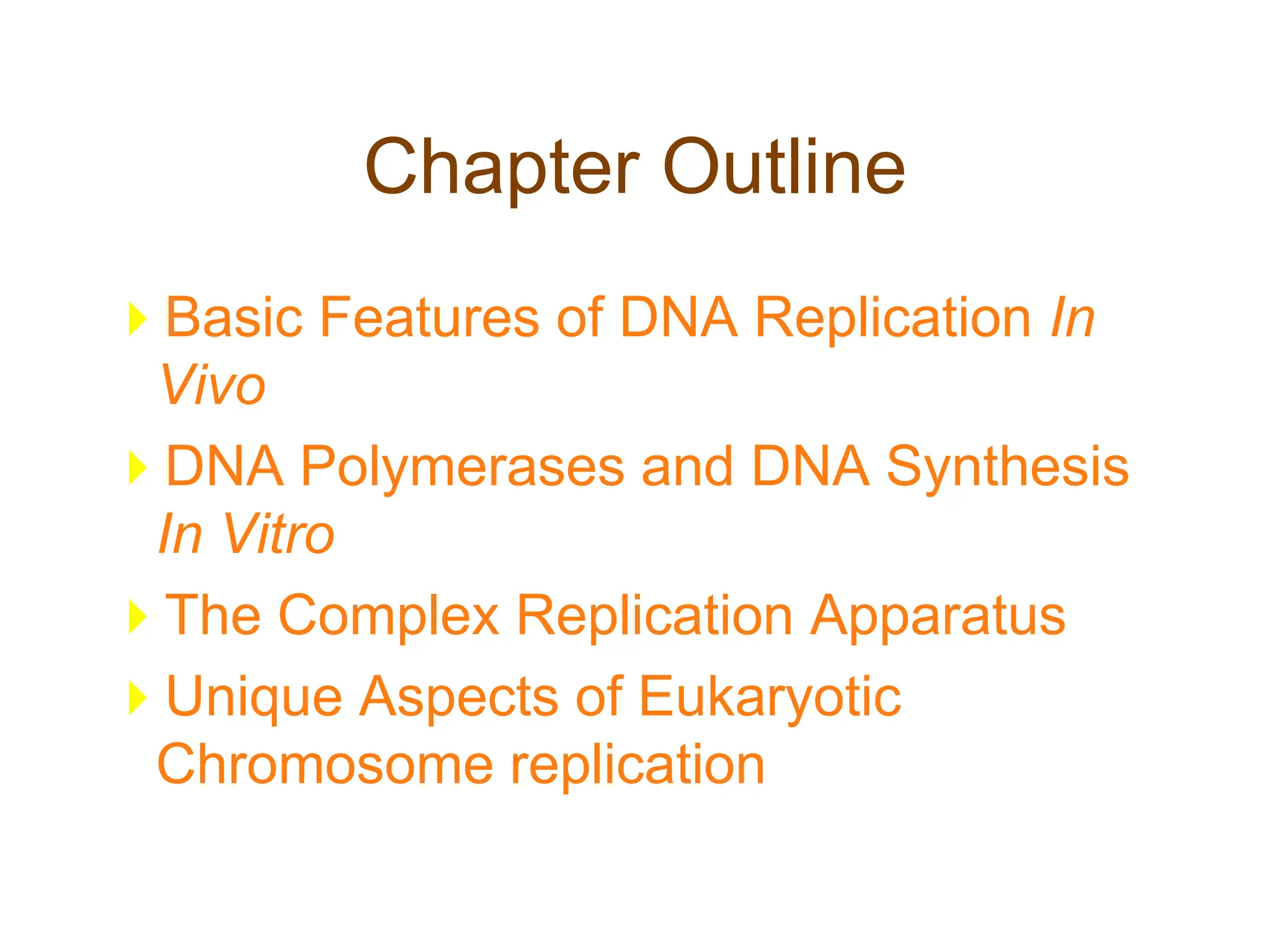 Chapter Outline

Basic Features of DNA Replication In Vivo

DNA Polymerases and DNA Synthesis In Vitro

The Complex Replication Apparatus

Unique Aspects of Eukaryotic Chromosome replication